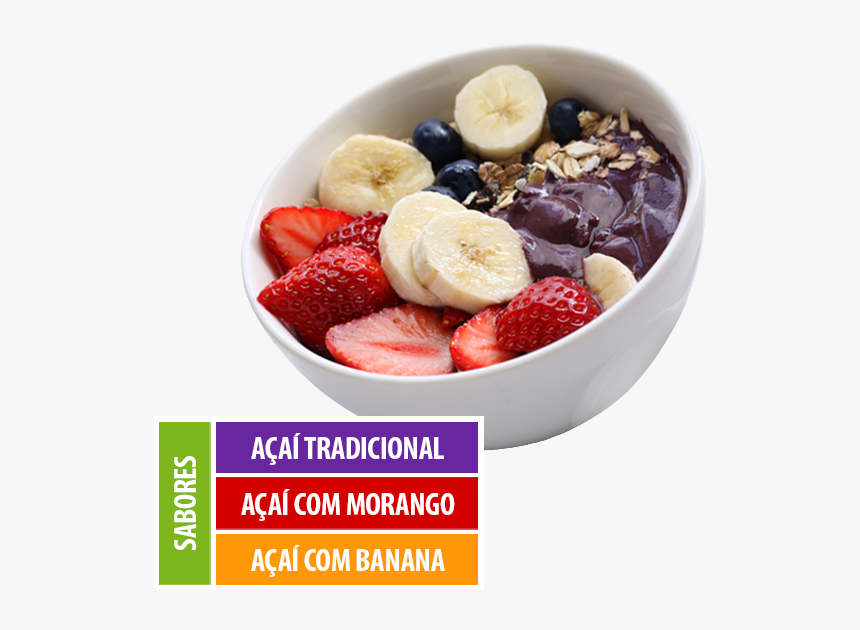 SABORES

AÇAÍ TRADICIONAL

AÇAÍ COM MORANGO

AÇAÍ COM BANANA